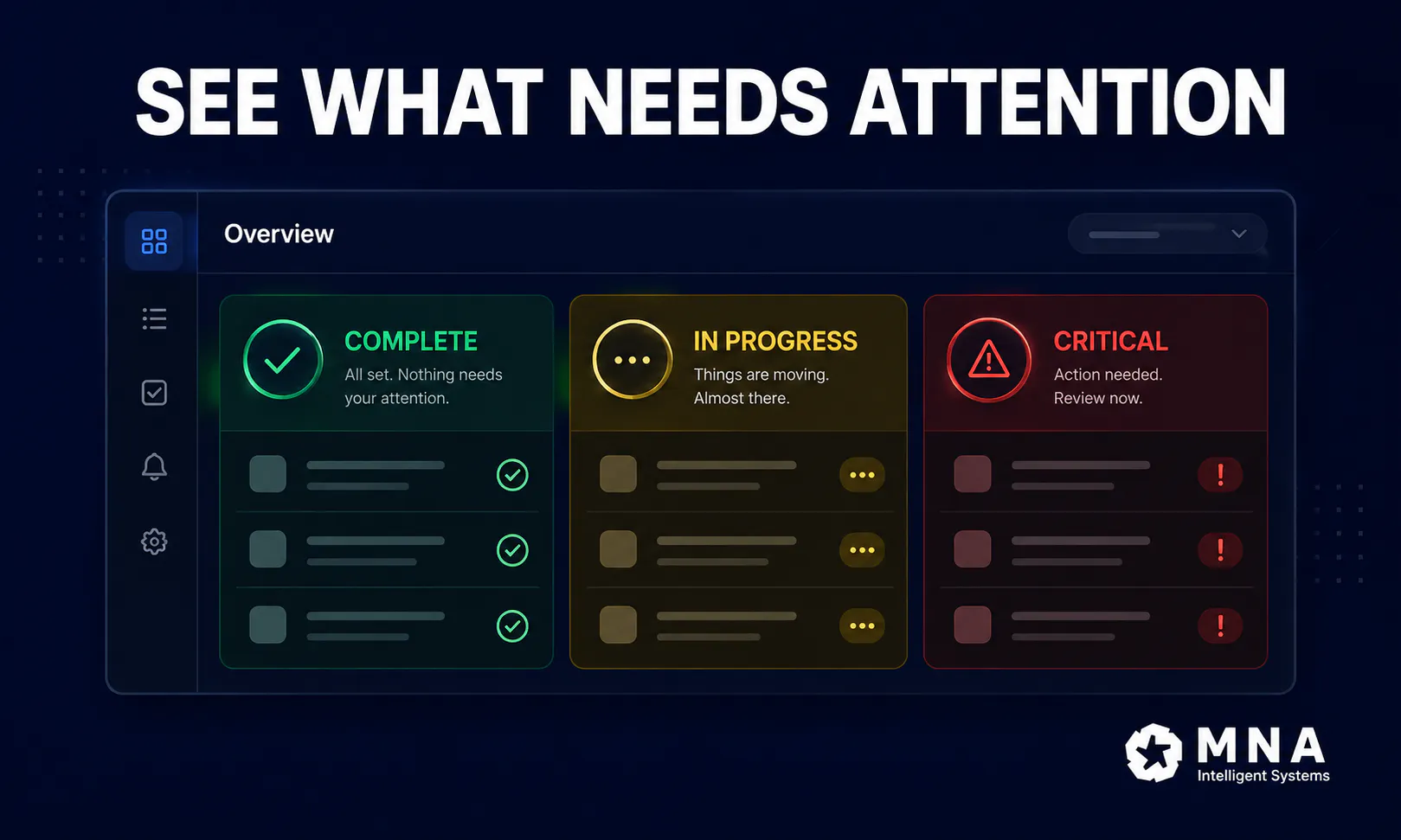 SEE WHAT NEEDS ATTENTION

Overview

COMPLETE
All set. Nothing needs your attention.

IN PROGRESS
Things are moving. Almost there.

CRITICAL
Action needed. Review now.

MNA
Intelligent Systems